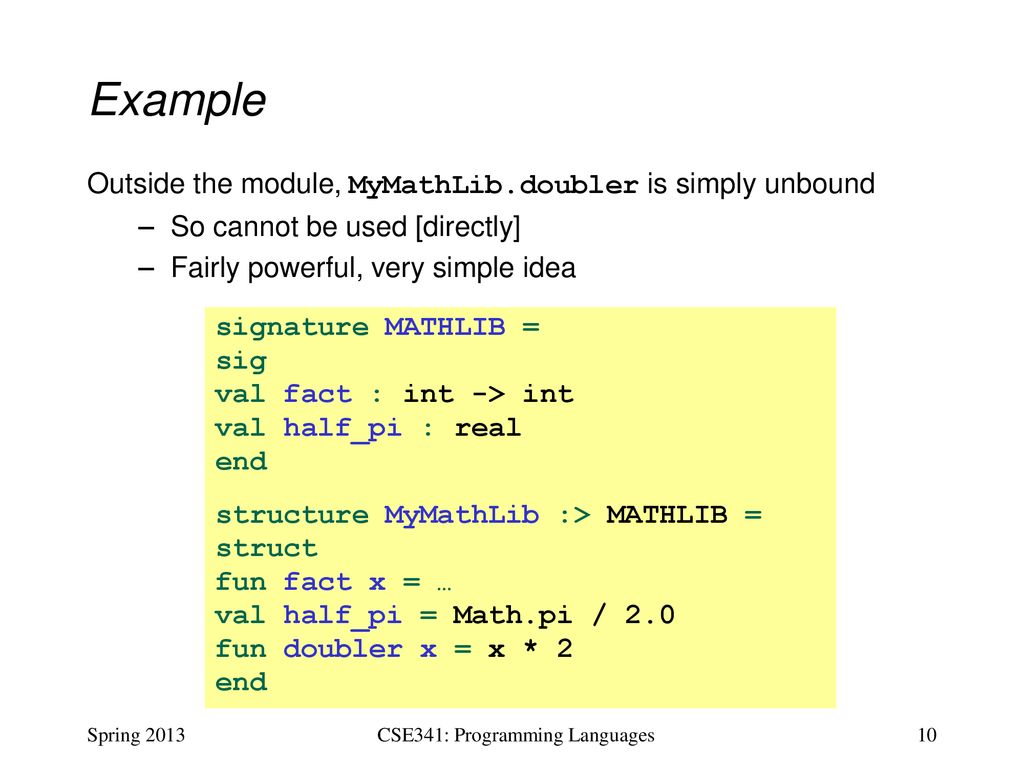 Example

Outside the module, MyMathLib.doubler is simply unbound

– So cannot be used [directly]
– Fairly powerful, very simple idea

signature MATHLIB =
sig
val fact : int -> int
val half_pi : real
end

structure MyMathLib :> MATHLIB =
struct
fun fact x = …
val half_pi = Math.pi / 2.0
fun doubler x = x * 2
end

Spring 2013

CSE341: Programming Languages

10